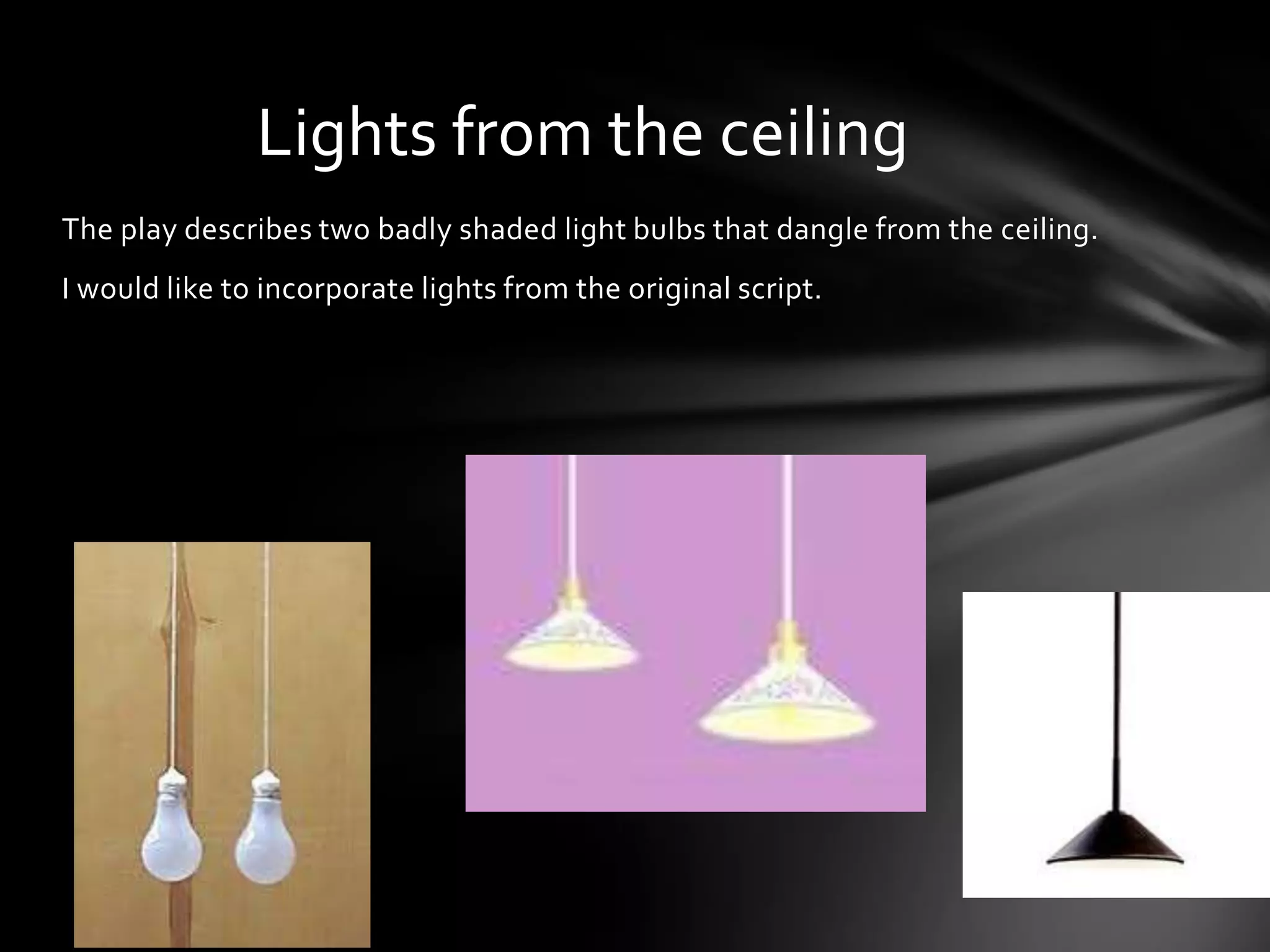 Lights from the ceiling

The play describes two badly shaded light bulbs that dangle from the ceiling.

I would like to incorporate lights from the original script.